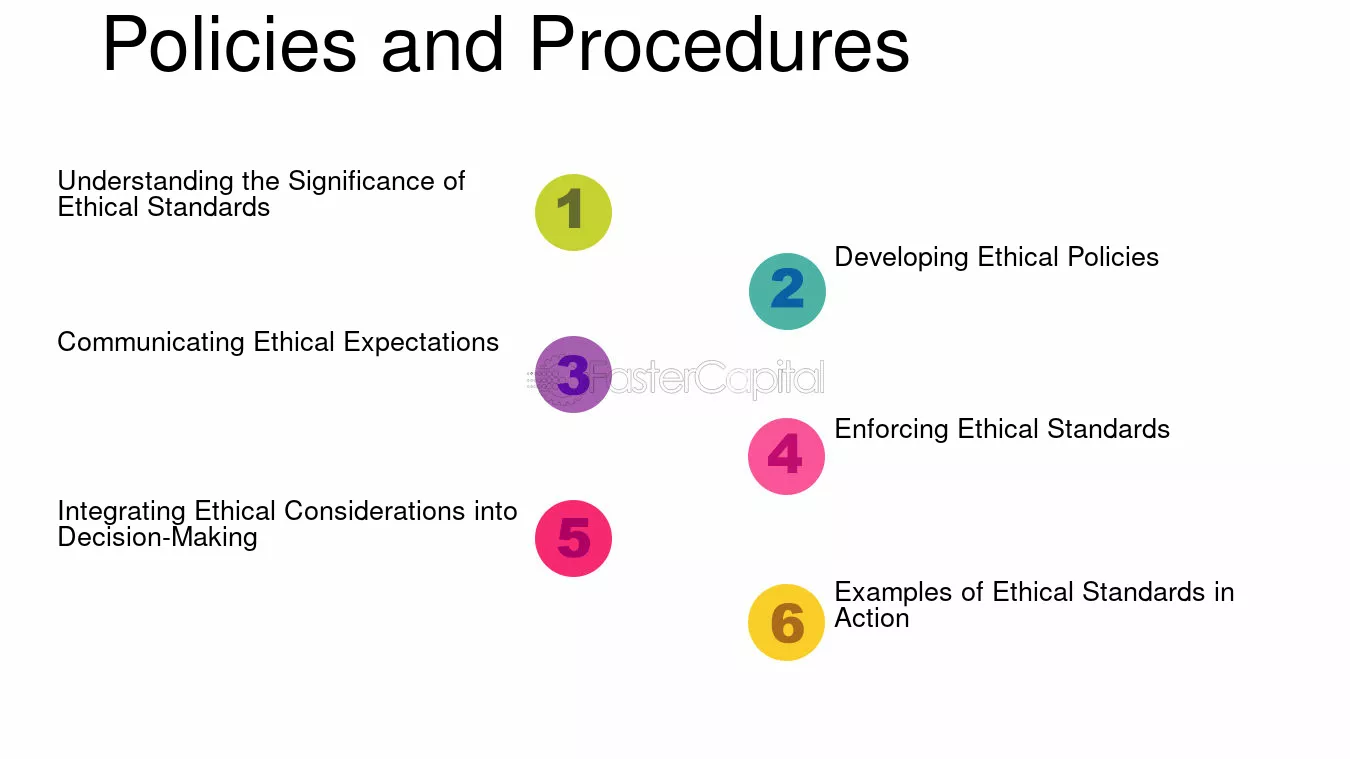 Policies and Procedures

Understanding the Significance of Ethical Standards

1

2

Developing Ethical Policies

Communicating Ethical Expectations

3

4

Enforcing Ethical Standards

Integrating Ethical Considerations into Decision-Making

5

6

Examples of Ethical Standards in Action

FasterCapital